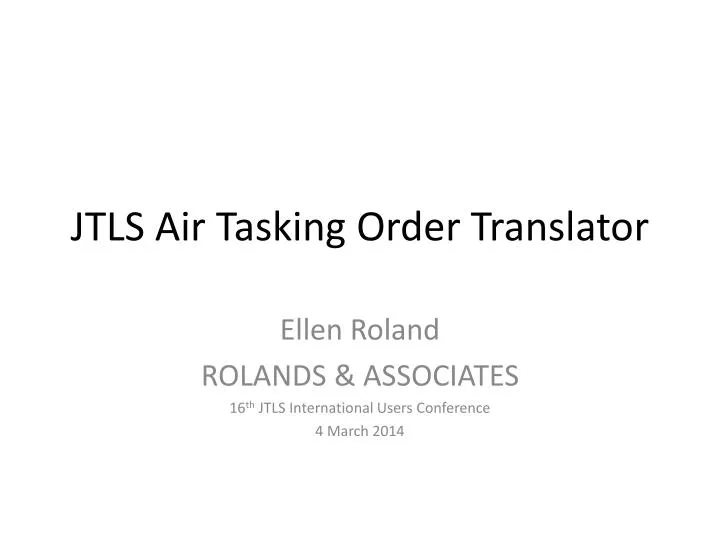 JTLS Air Tasking Order Translator

Ellen Roland
ROLANDS & ASSOCIATES
16th JTLS International Users Conference
4 March 2014